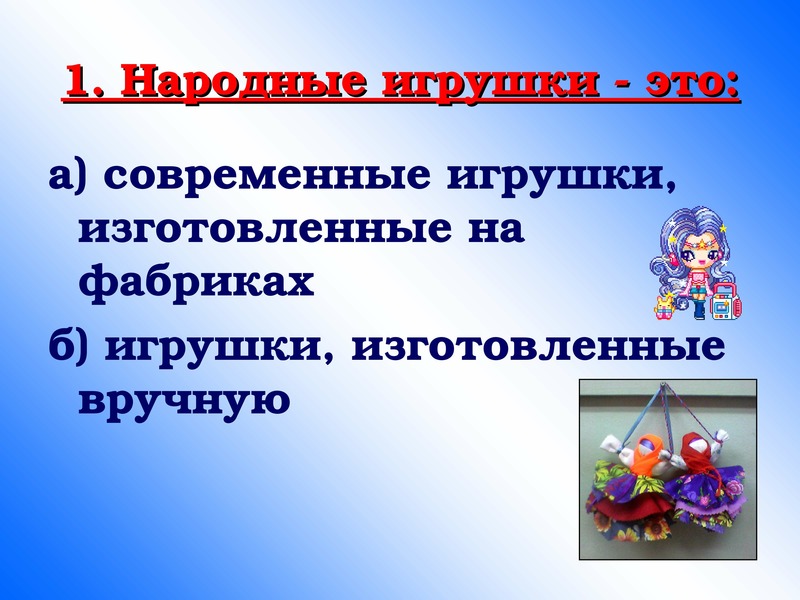 1. Народные игрушки - это:

а) современные игрушки, изготовленные на фабриках

б) игрушки, изготовленные вручную